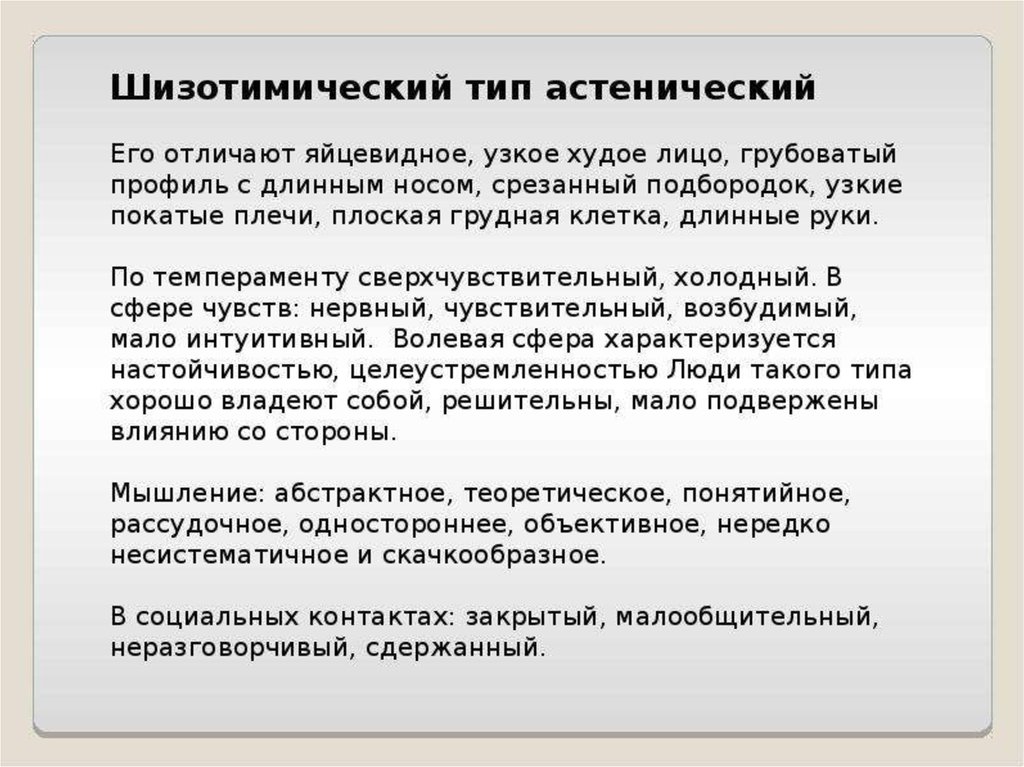 Шизотимический тип астенический

Его отличают яйцевидное, узкое худое лицо, грубоватый профиль с длинным носом, срезанный подбородок, узкие покатые плечи, плоская грудная клетка, длинные руки.

По темпераменту сверхчувствительный, холодный. В сфере чувств: нервный, чувствительный, возбудимый, мало интуитивный. Волевая сфера характеризуется настойчивостью, целеустремленностью Люди такого типа хорошо владеют собой, решительны, мало подвержены влиянию со стороны.

Мышление: абстрактное, теоретическое, понятийное, рассудочное, одностороннее, объективное, нередко несистематичное и скачкообразное.

В социальных контактах: закрытый, малообщительный, неразговорчивый, сдержанный.